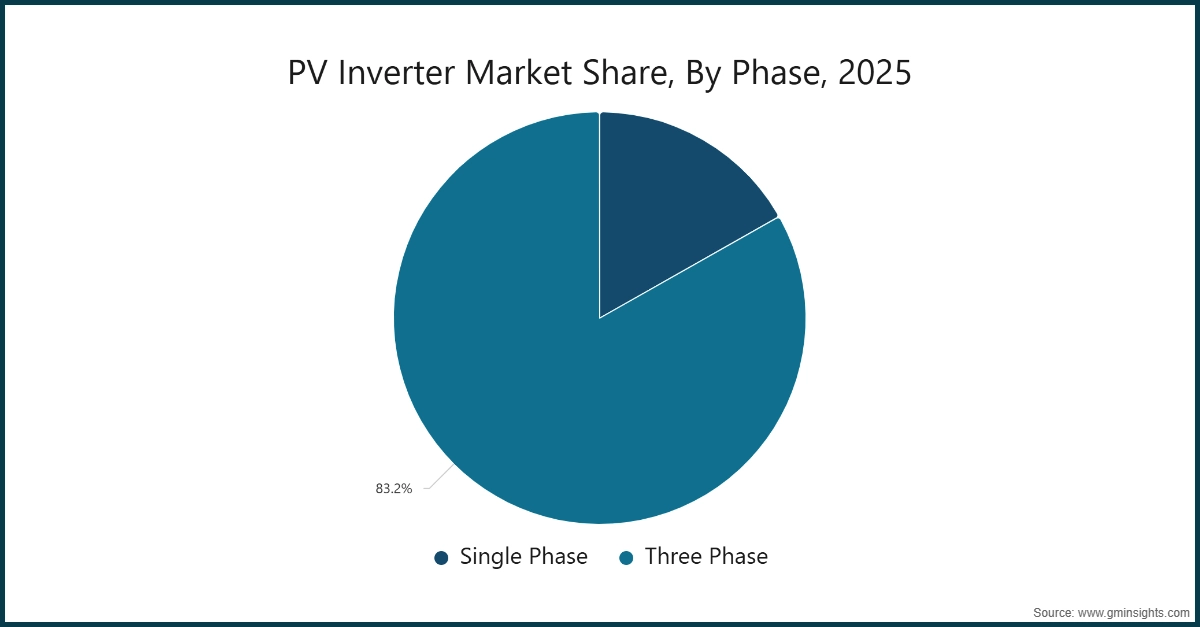 PV Inverter Market Share, By Phase, 2025

83.2%

Single Phase Three Phase

Source: www.gminsights.com